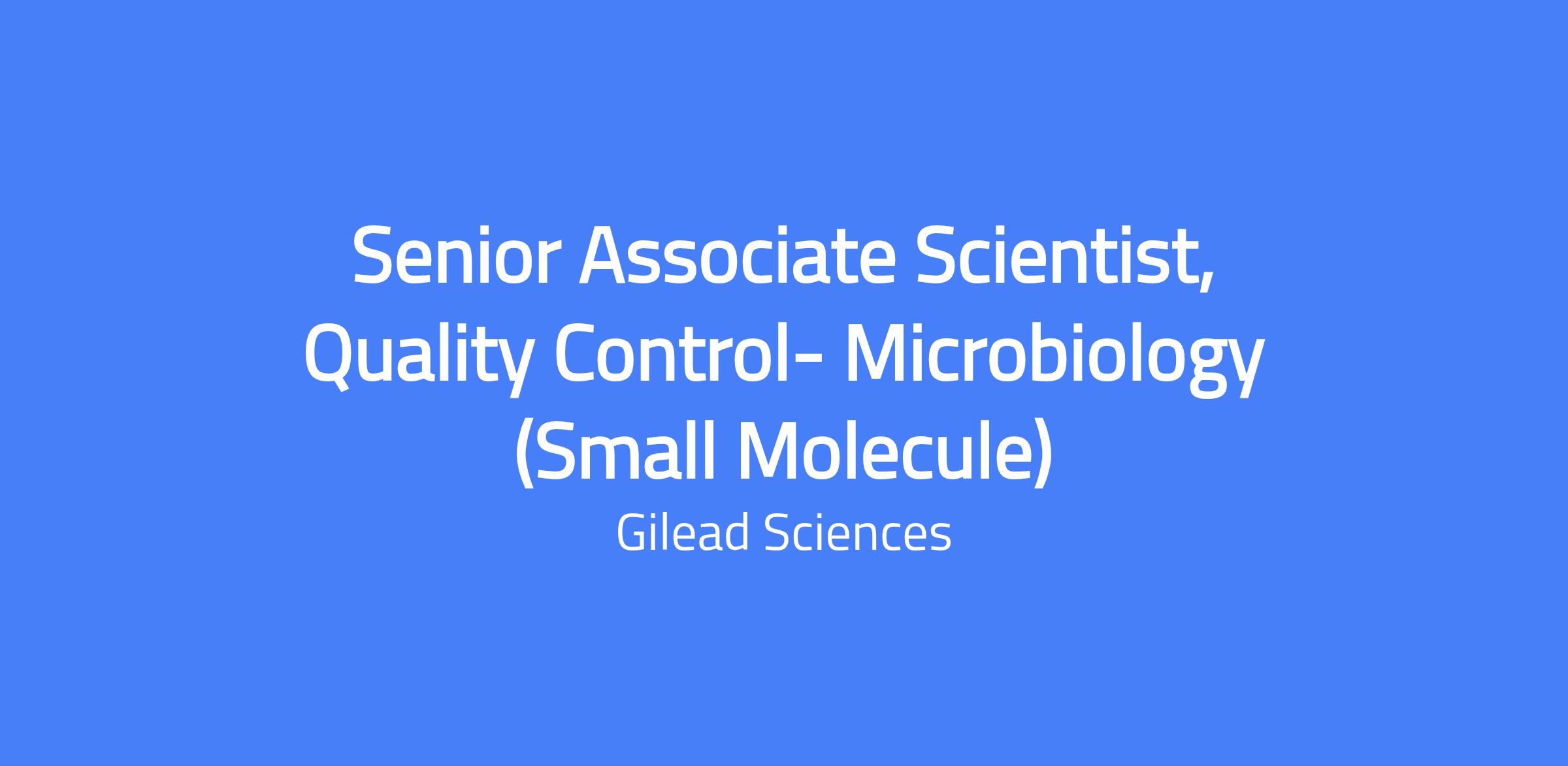 Senior Associate Scientist, Quality Control- Microbiology (Small Molecule)

Gilead Sciences